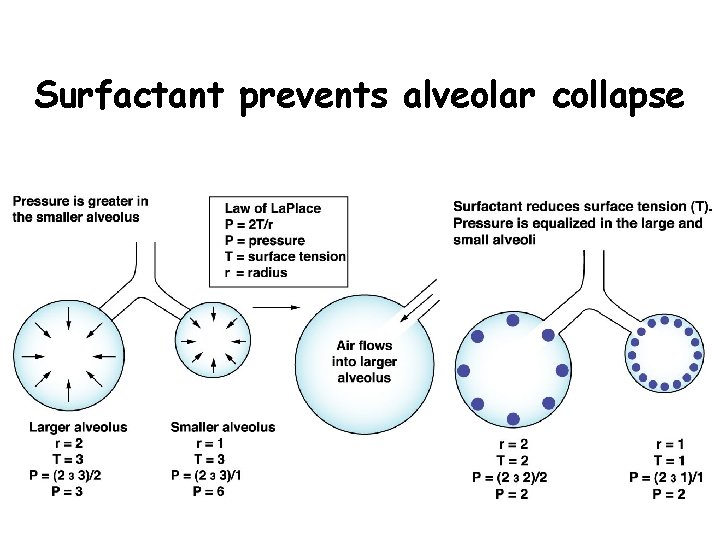 Surfactant prevents alveolar collapse

Pressure is greater in the smaller alveolus

Law of LaPlace
P = 2T/r
P = pressure
T = surface tension
r = radius

Surfactant reduces surface tension (T). Pressure is equalized in the large and small alveoli

Air flows into larger alveolus

Larger alveolus
r = 2
T = 3
P = (2 з 3)/2
P = 3

Smaller alveolus
r = 1
T = 3
P = (2 з 3)/1
P = 6

r = 2
T = 2
P = (2 з 2)/2
P = 2

r = 1
T = 1
P = (2 з 1)/1
P = 2